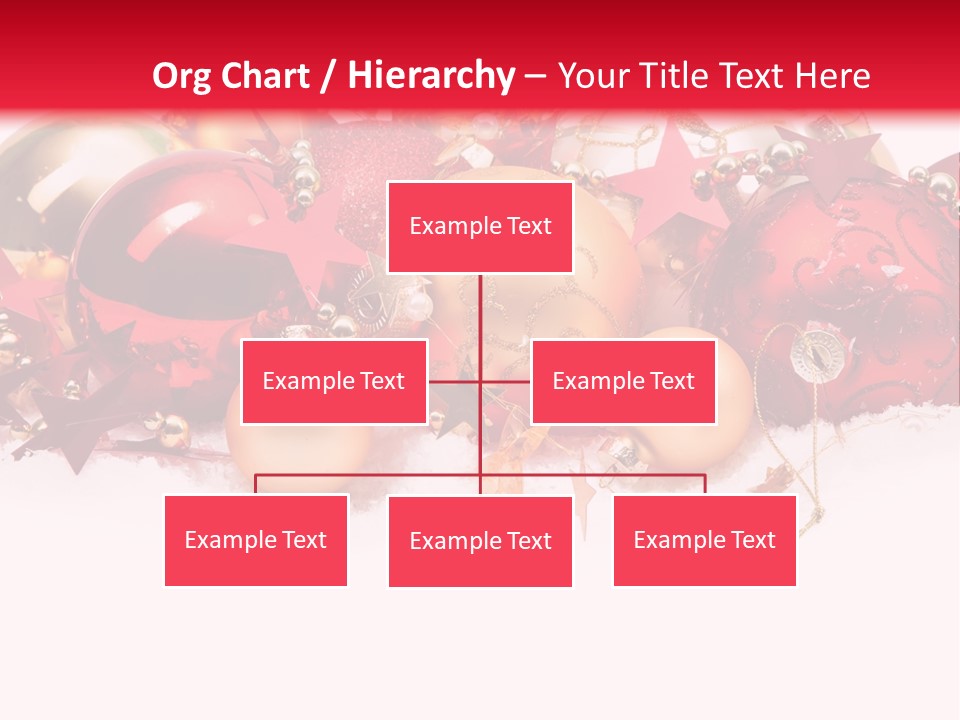 Org Chart / Hierarchy – Your Title Text Here

Example Text

Example Text

Example Text

Example Text

Example Text

Example Text